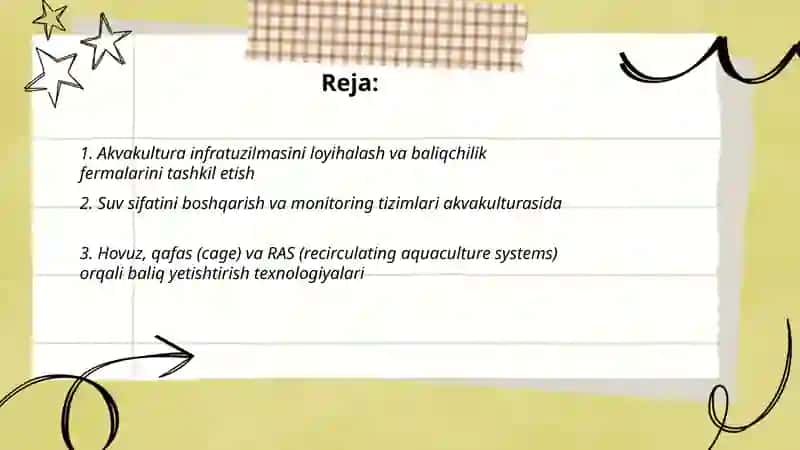 Reja:

1. Akvakultura infratuzilmasini loyihalash va baliqchilik fermalarini tashkil etish

2. Suv sifatini boshqarish va monitoring tizimlari akvakulturasida

3. Hovuz, qafas (cage) va RAS (recirculating aquaculture systems) orqali baliq yetishtirish texnologiyalari